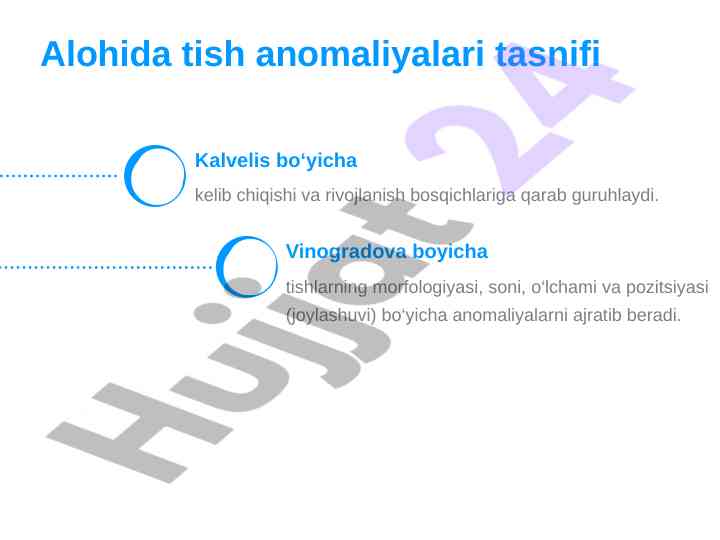 Alohida tish anomaliyalari tasnifi

Kalvelis bo‘yicha

kelib chiqishi va rivojlanish bosqichlariga qarab guruhlaydi.

Vinogradova boyicha

tishlarning morfologiyasi, soni, o‘lchami va pozitsiyasi (joylashuvi) bo‘yicha anomaliyalarni ajratib beradi.

Hujjat 24